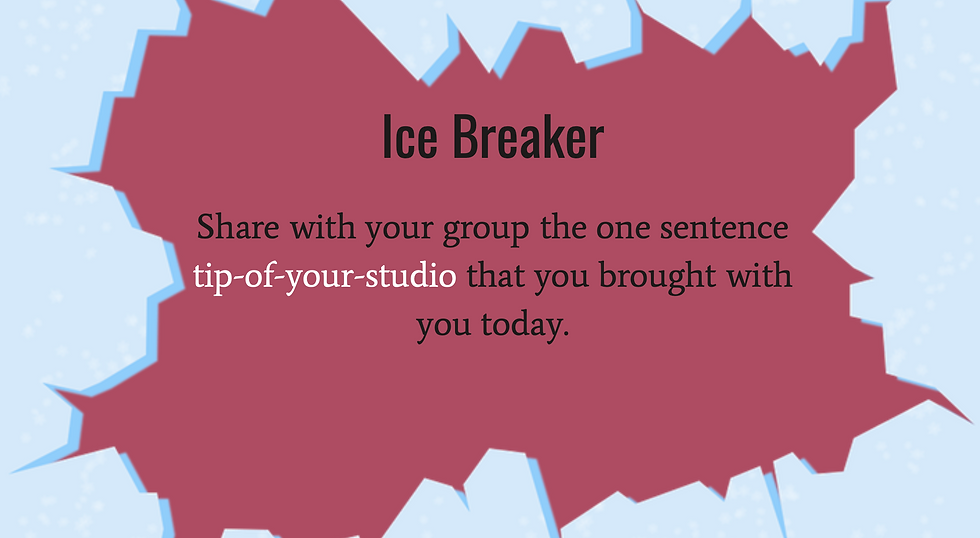 Ice Breaker

Share with your group the one sentence tip-of-your-studio that you brought with you today.